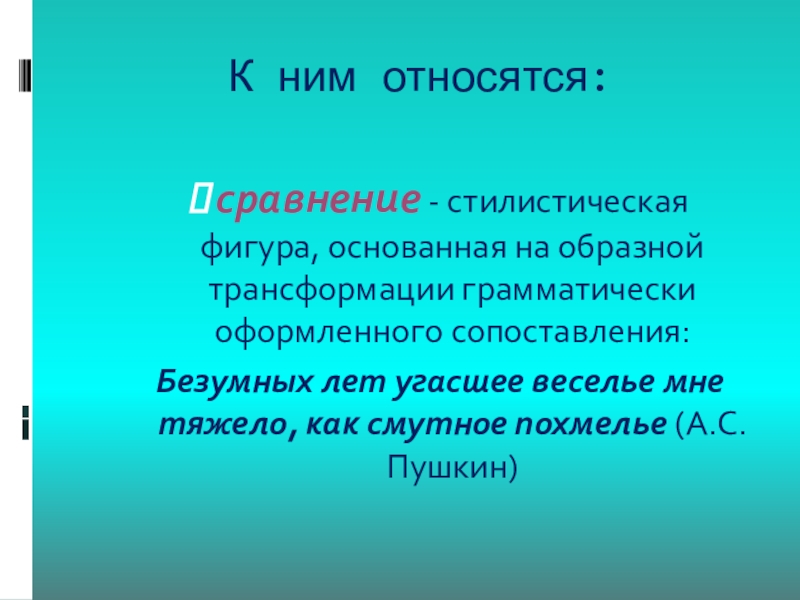 К ним относятся:

сравнение - стилистическая фигура, основанная на образной трансформации грамматически оформленного сопоставления:

Безумных лет угасшее веселье мне тяжело, как смутное похмелье (А.С. Пушкин)